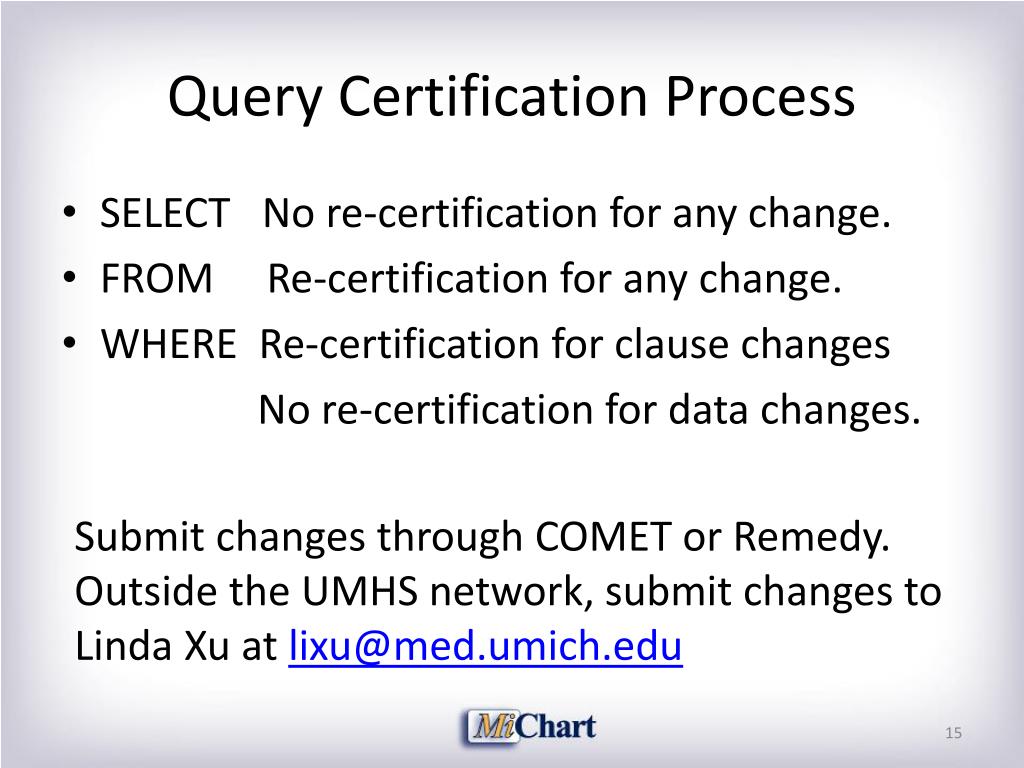 Query Certification Process

• SELECT No re-certification for any change.
• FROM Re-certification for any change.
• WHERE Re-certification for clause changes
No re-certification for data changes.

Submit changes through COMET or Remedy. Outside the UMHS network, submit changes to Linda Xu at lixu@med.umich.edu

MiChart

15